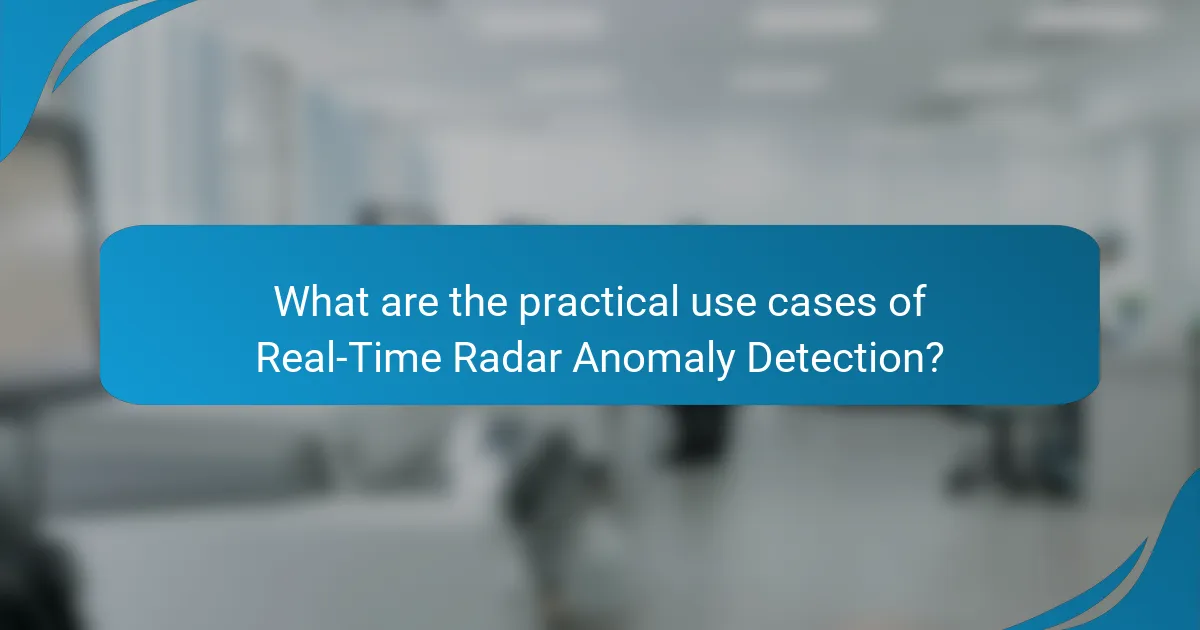 What are the practical use cases of Real-Time Radar Anomaly Detection?